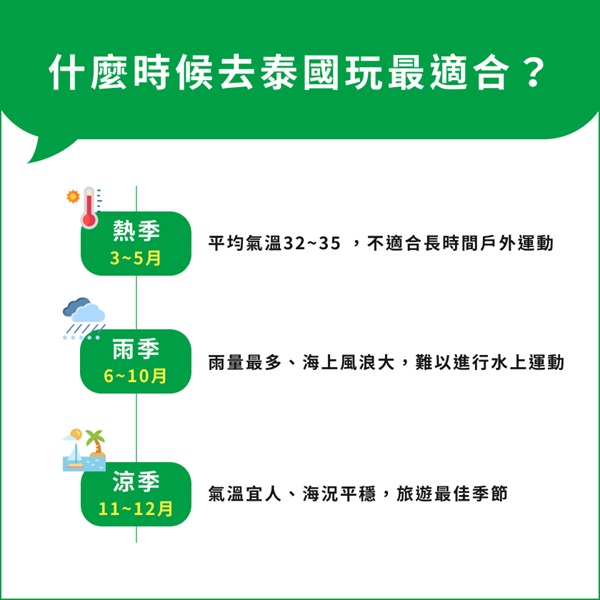 什麼時候去泰國玩最適合？

熱季
3~5月

平均氣溫32~35 ，不適合長時間戶外運動

雨季
6~10月

雨量最多、海上風浪大，難以進行水上運動

涼季
11~12月

氣溫宜人、海況平穩，旅遊最佳季節